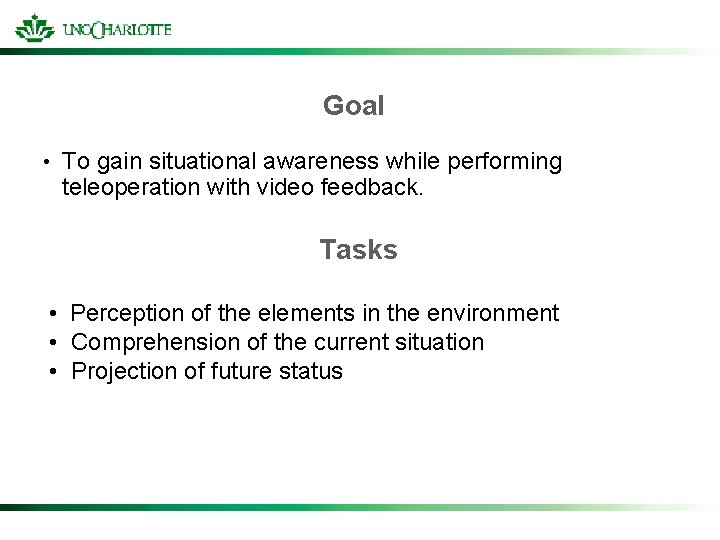 UNC CHARLOTTE

Goal

• To gain situational awareness while performing teleoperation with video feedback.

Tasks

• Perception of the elements in the environment
• Comprehension of the current situation
• Projection of future status